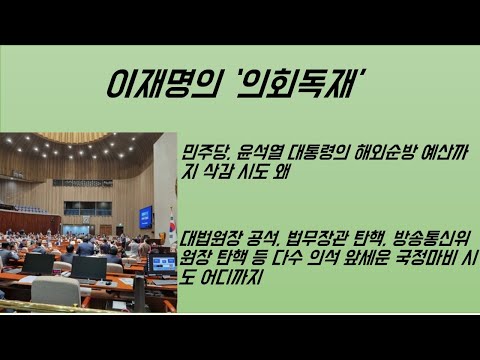 이재명의 '의회독재'

민주당, 윤석열 대통령의 해외순방 예산까지 삭감 시도 왜

대법원장 공석, 법무장관 탄핵, 방송통신위원장 탄핵 등 다수 의석 앞세운 국정마비 시도 어디까지